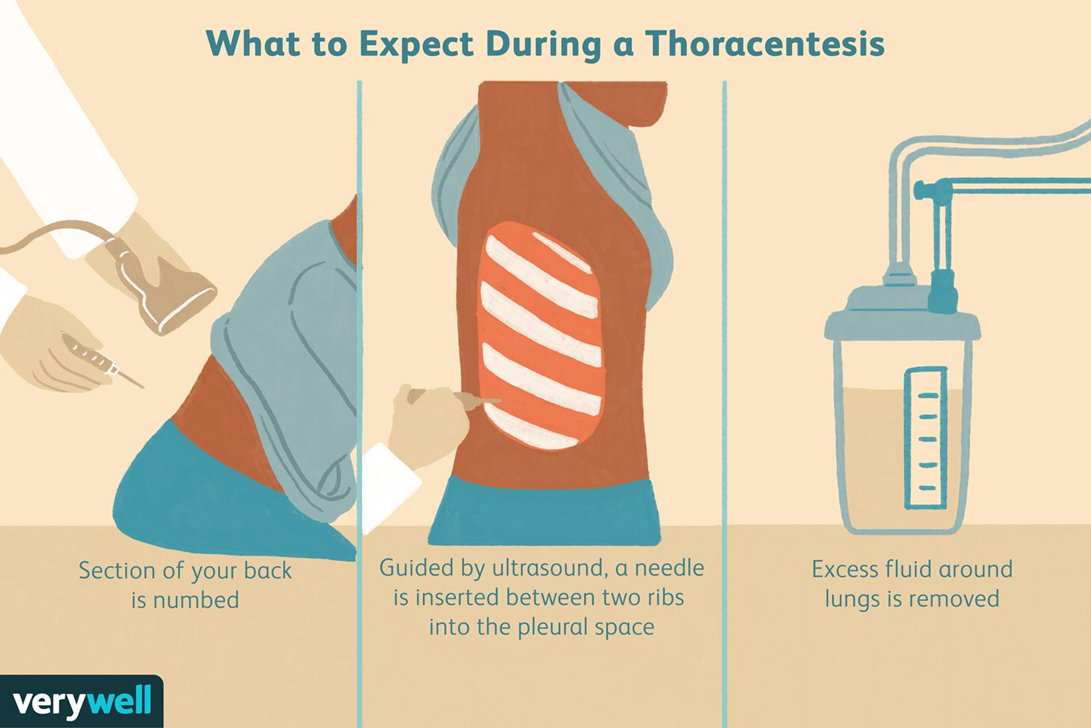 What to Expect During a Thoracentesis

Section of your back is numbed

Guided by ultrasound, a needle is inserted between two ribs into the pleural space

Excess fluid around lungs is removed

verywell